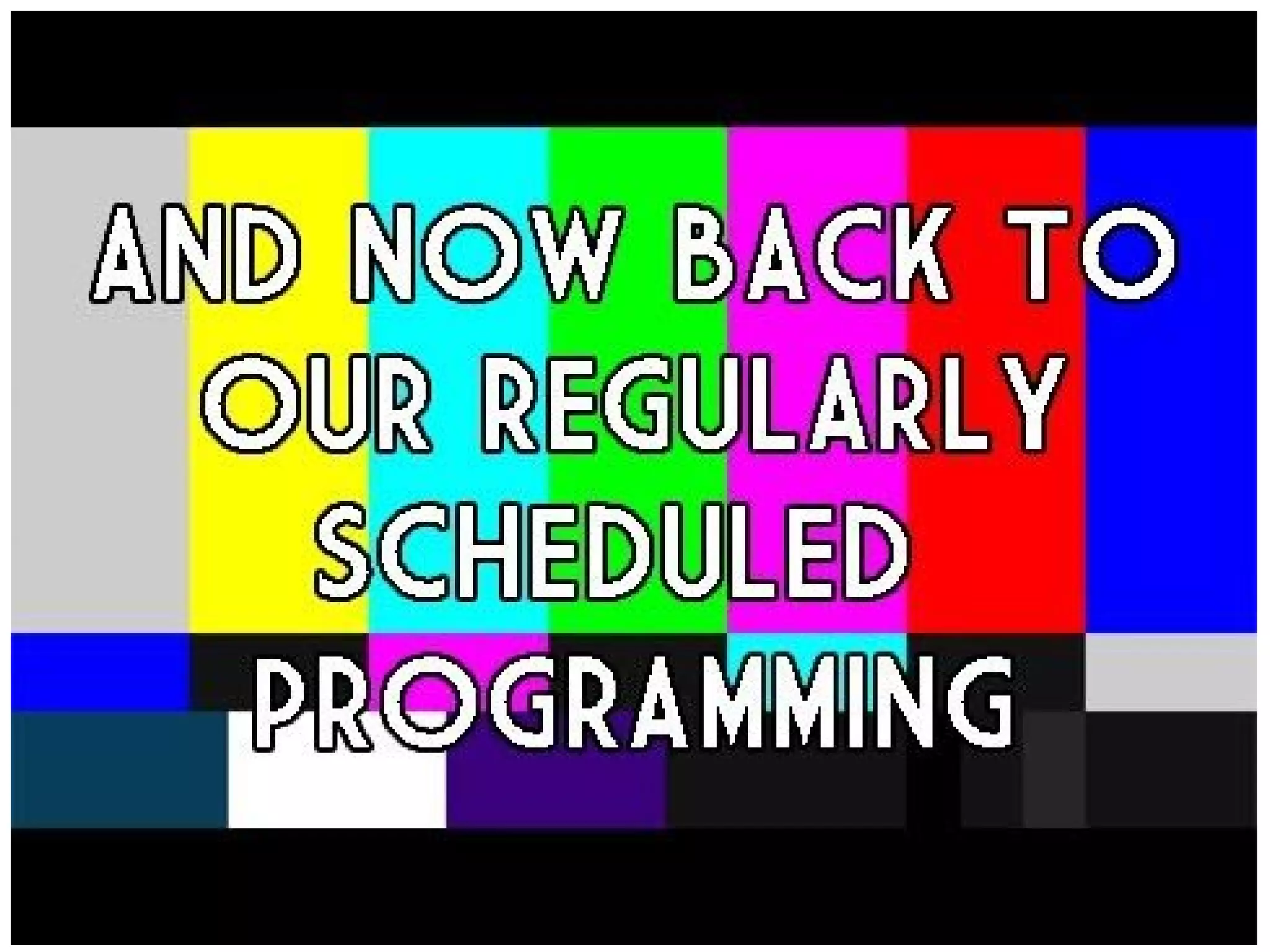 AND NOW BACK TO OUR REGULARLY SCHEDULED PROGRAMMING